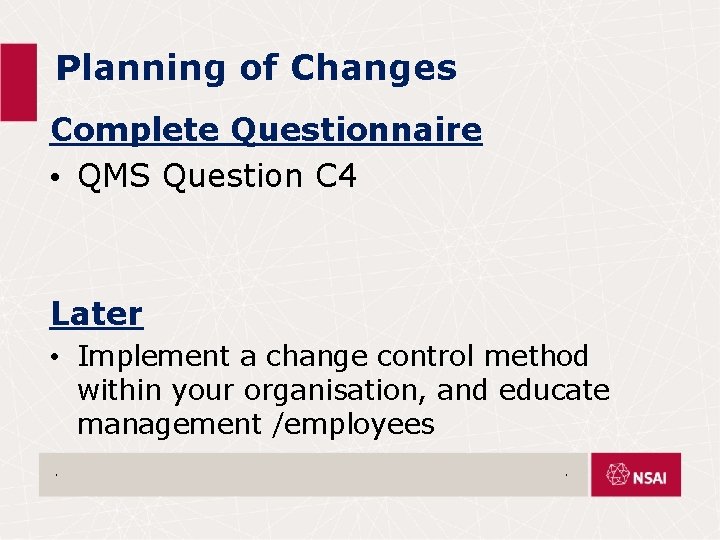 Planning of Changes

Complete Questionnaire

• QMS Question C4

Later

• Implement a change control method within your organisation, and educate management /employees

NSAI